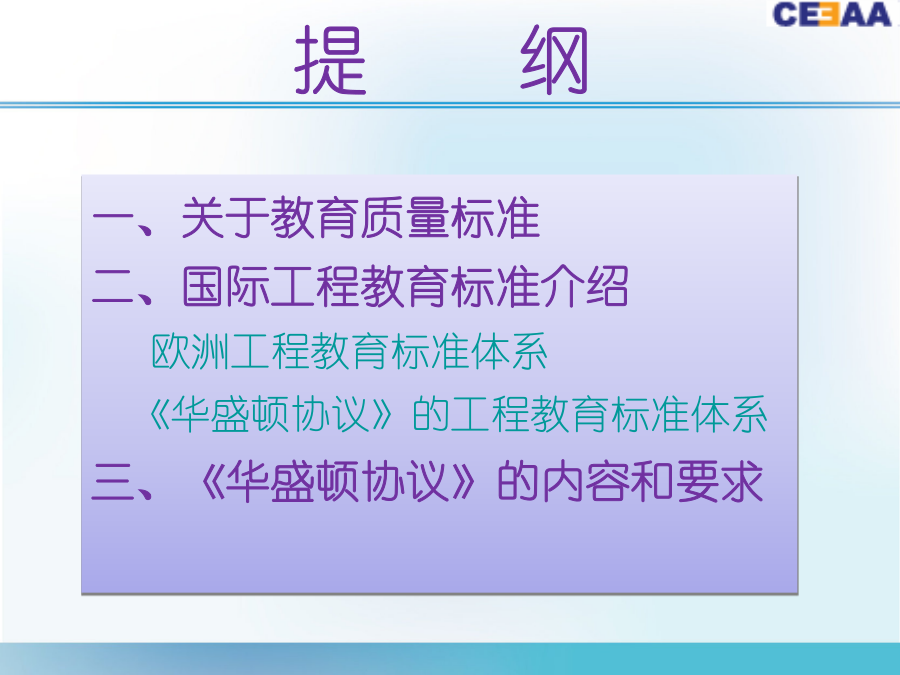 CEEAA

提　纲

一、关于教育质量标准
二、国际工程教育标准介绍
欧洲工程教育标准体系
《华盛顿协议》的工程教育标准体系
三、《华盛顿协议》的内容和要求